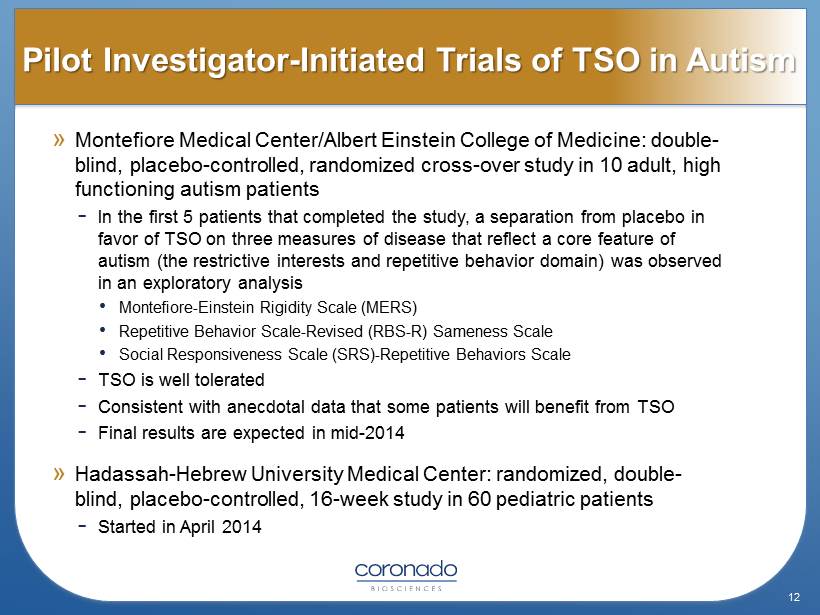 Pilot Investigator-Initiated Trials of TSO in Autism

» Montefiore Medical Center/Albert Einstein College of Medicine: double-blind, placebo-controlled, randomized cross-over study in 10 adult, high functioning autism patients

- In the first 5 patients that completed the study, a separation from placebo in favor of TSO on three measures of disease that reflect a core feature of autism (the restrictive interests and repetitive behavior domain) was observed in an exploratory analysis

• Montefiore-Einstein Rigidity Scale (MERS)
• Repetitive Behavior Scale-Revised (RBS-R) Sameness Scale
• Social Responsiveness Scale (SRS)-Repetitive Behaviors Scale

- TSO is well tolerated
- Consistent with anecdotal data that some patients will benefit from TSO
- Final results are expected in mid-2014

» Hadassah-Hebrew University Medical Center: randomized, double-blind, placebo-controlled, 16-week study in 60 pediatric patients

- Started in April 2014

coronado
BIOSCIENCES

12